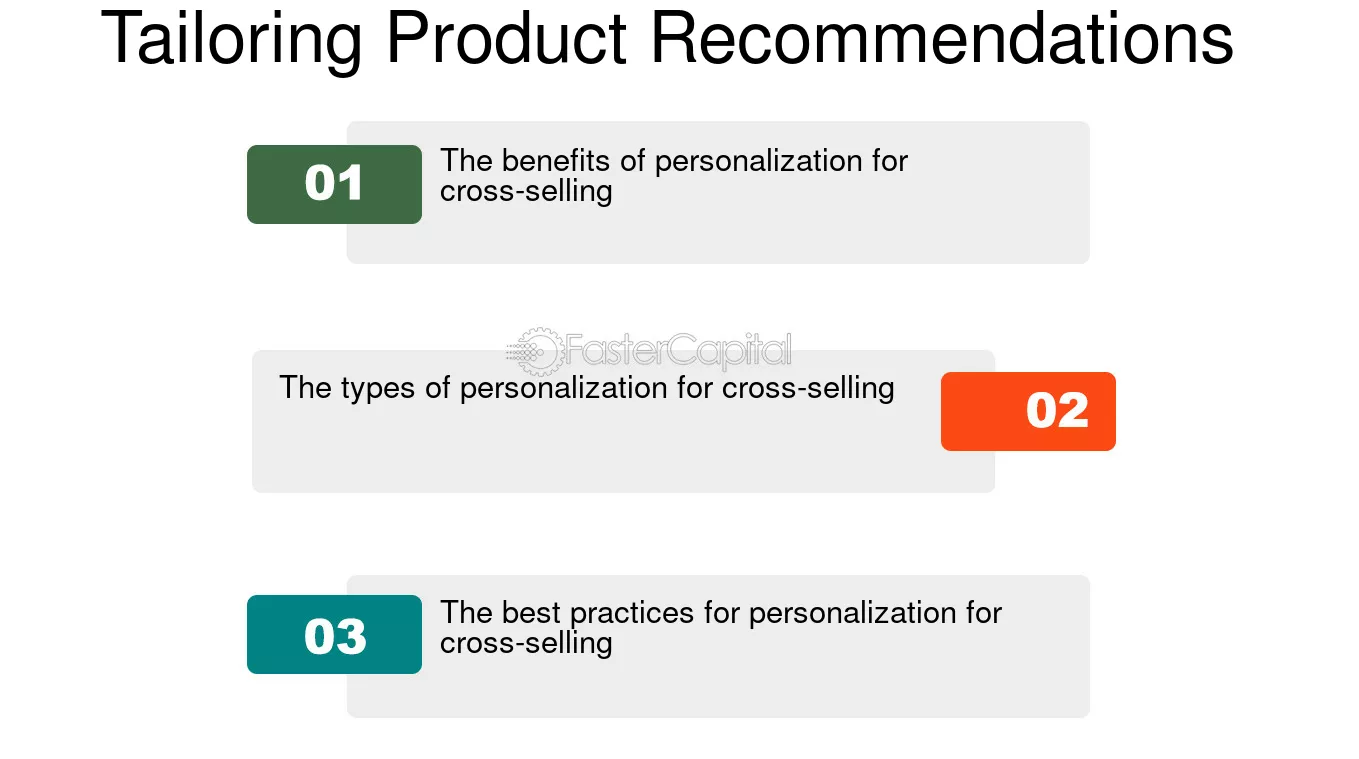 Tailoring Product Recommendations

01 The benefits of personalization for cross-selling

FasterCapital

The types of personalization for cross-selling 02

03 The best practices for personalization for cross-selling